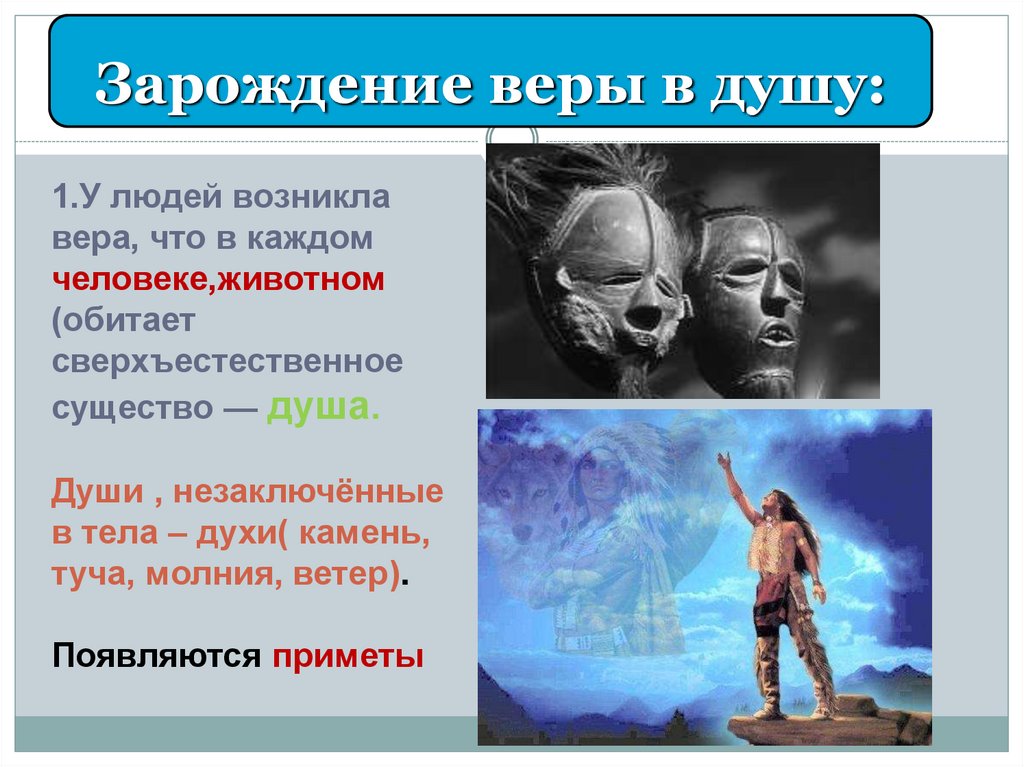 Зарождение веры в душу:

1.У людей возникла вера, что в каждом человеке,животном (обитает сверхъестественное существо — душа.

Души , незаключённые в тела – духи( камень, туча, молния, ветер).

Появляются приметы